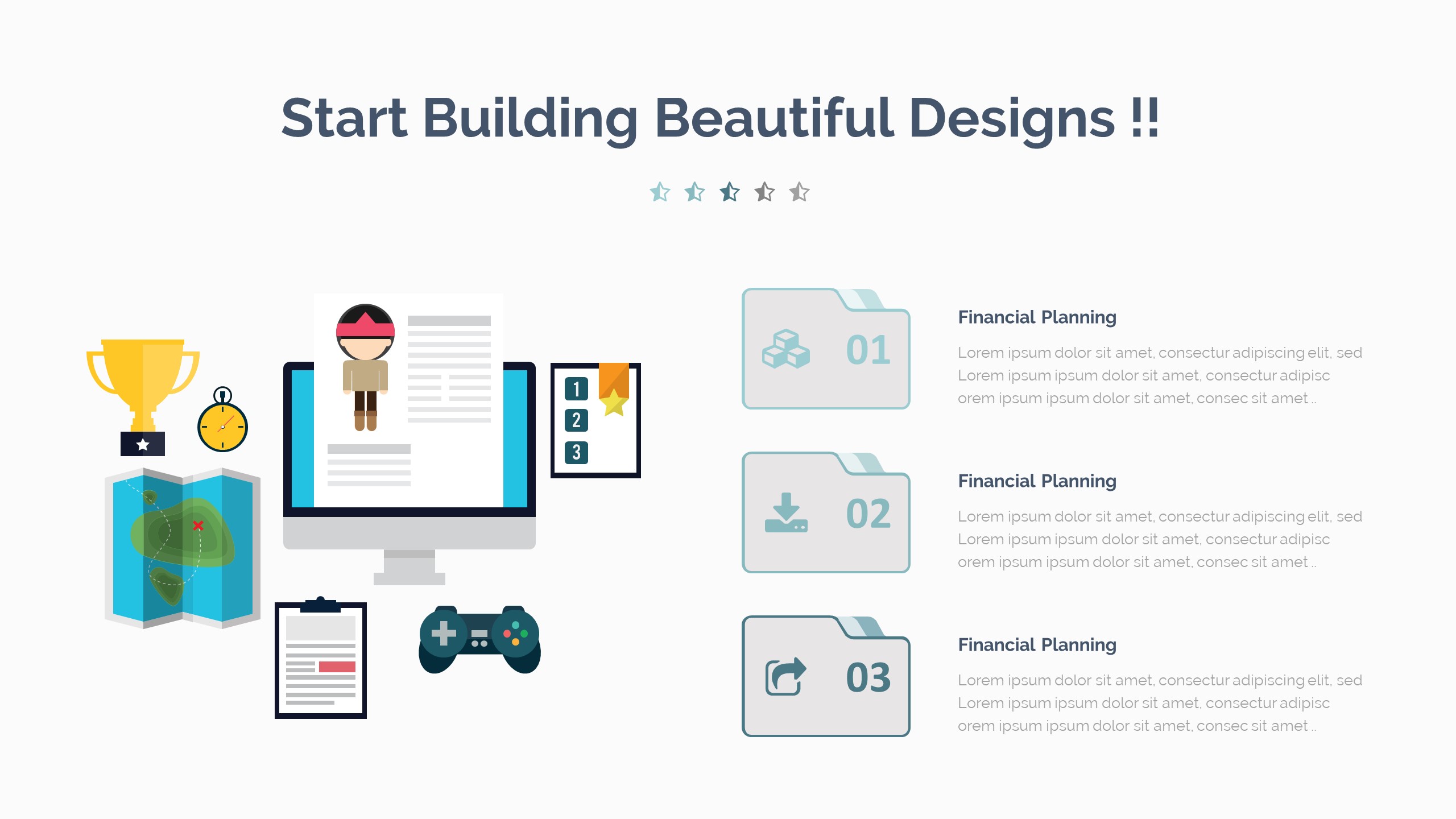 Start Building Beautiful Designs !!

1
2
3

01

Financial Planning

Lorem ipsum dolor sit amet, consectur adipiscing elit, sed Lorem ipsum ipsum dolor sit amet, consectur adipisc orem ipsum ipsum dolor sit amet, consec sit amet ..

02

Financial Planning

Lorem ipsum dolor sit amet, consectur adipiscing elit, sed Lorem ipsum ipsum dolor sit amet, consectur adipisc orem ipsum ipsum dolor sit amet, consec sit amet ..

03

Financial Planning

Lorem ipsum dolor sit amet, consectur adipiscing elit, sed Lorem ipsum ipsum dolor sit amet, consectur adipisc orem ipsum ipsum dolor sit amet, consec sit amet ..